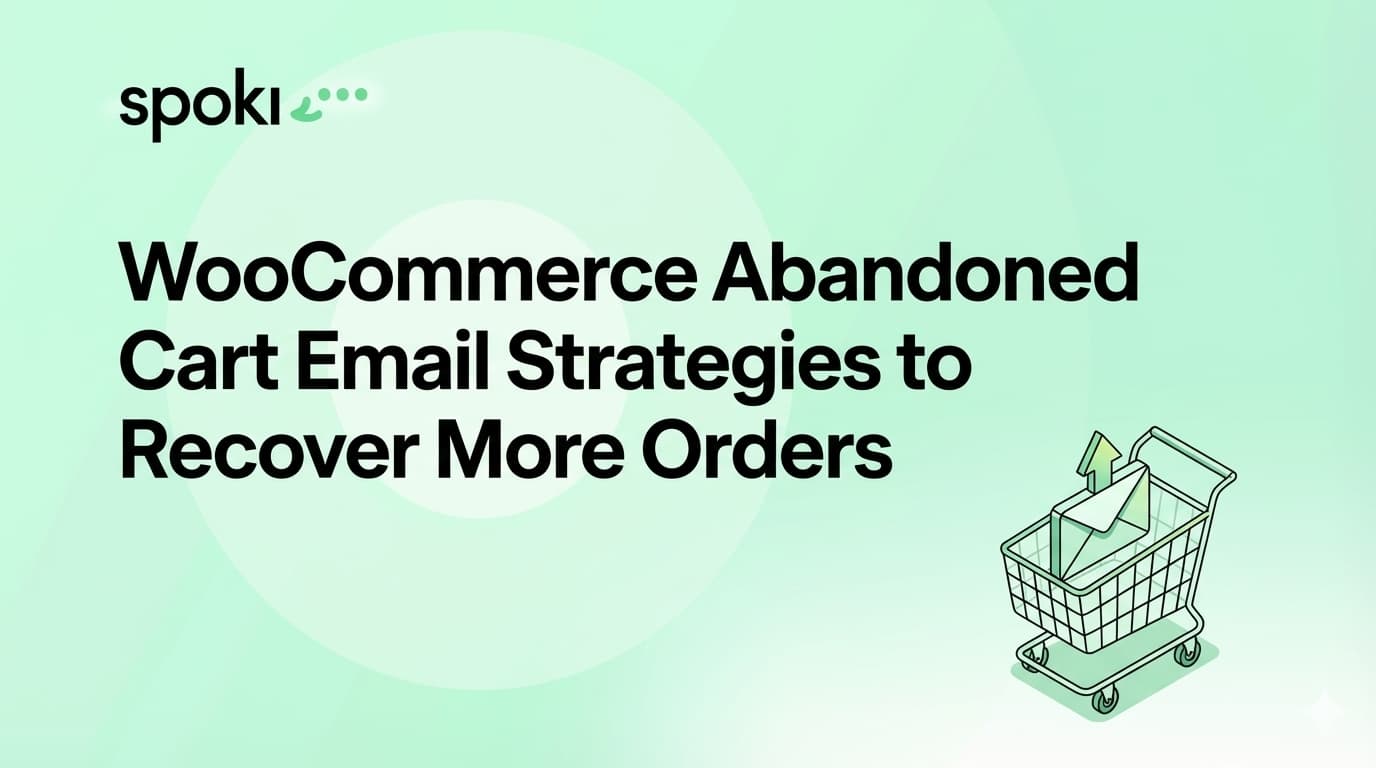 spoki

WooCommerce Abandoned Cart Email Strategies to Recover More Orders